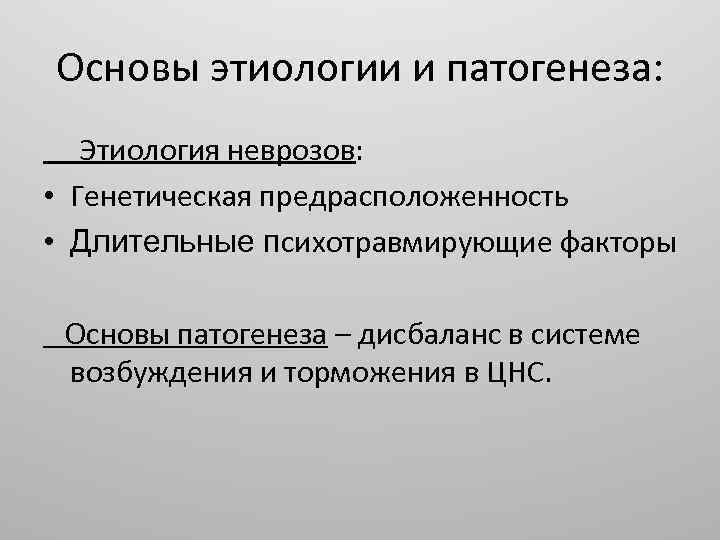 Основы этиологии и патогенеза:

Этиология неврозов:

• Генетическая предрасположенность
• Длительные психотравмирующие факторы

Основы патогенеза – дисбаланс в системе возбуждения и торможения в ЦНС.